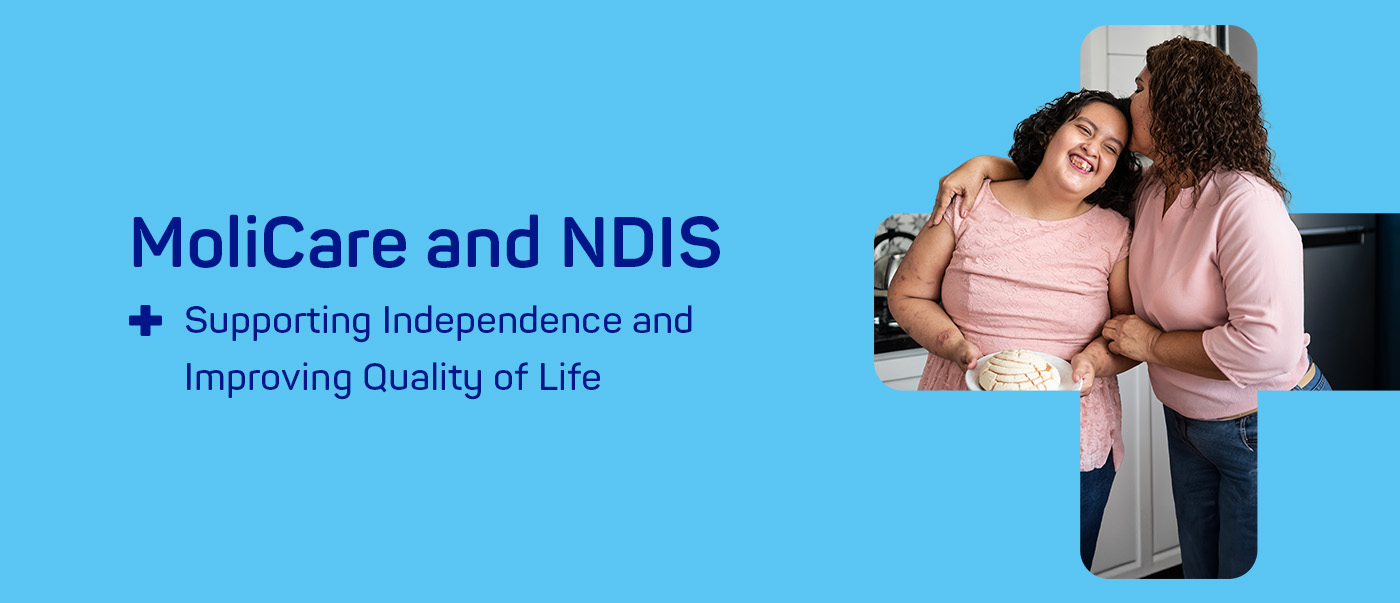 MoliCare and NDIS

Supporting Independence and Improving Quality of Life